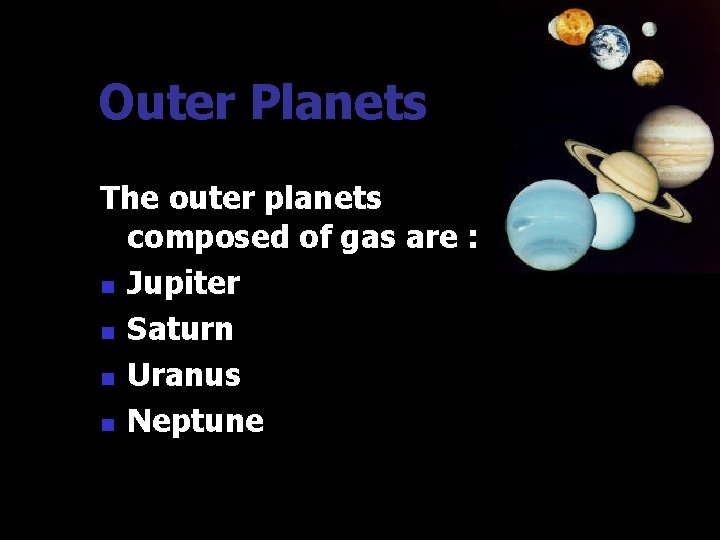 Outer Planets

The outer planets composed of gas are :

- Jupiter
- Saturn
- Uranus
- Neptune